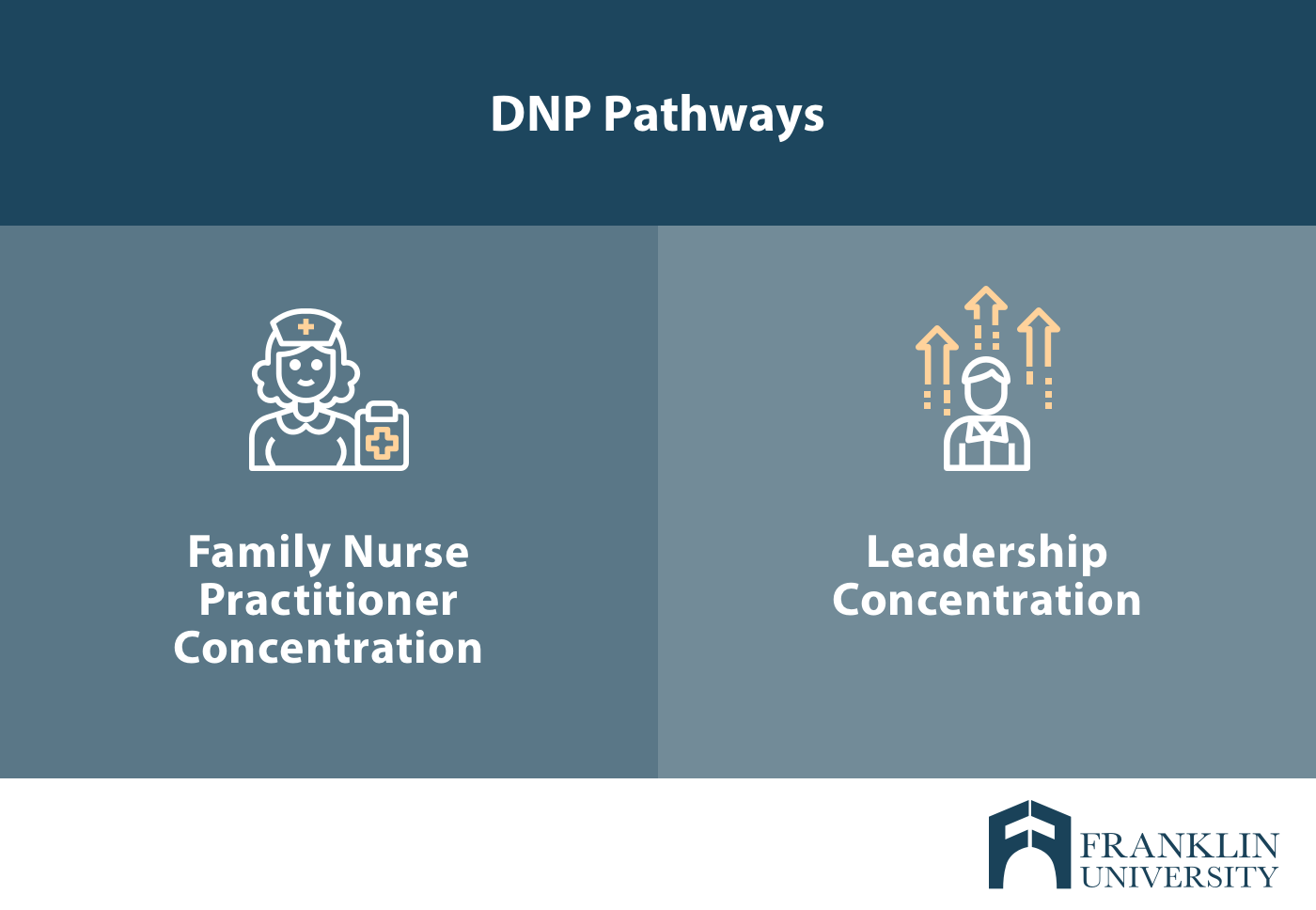 DNP Pathways

Family Nurse Practitioner Concentration

Leadership Concentration

FRANKLIN UNIVERSITY